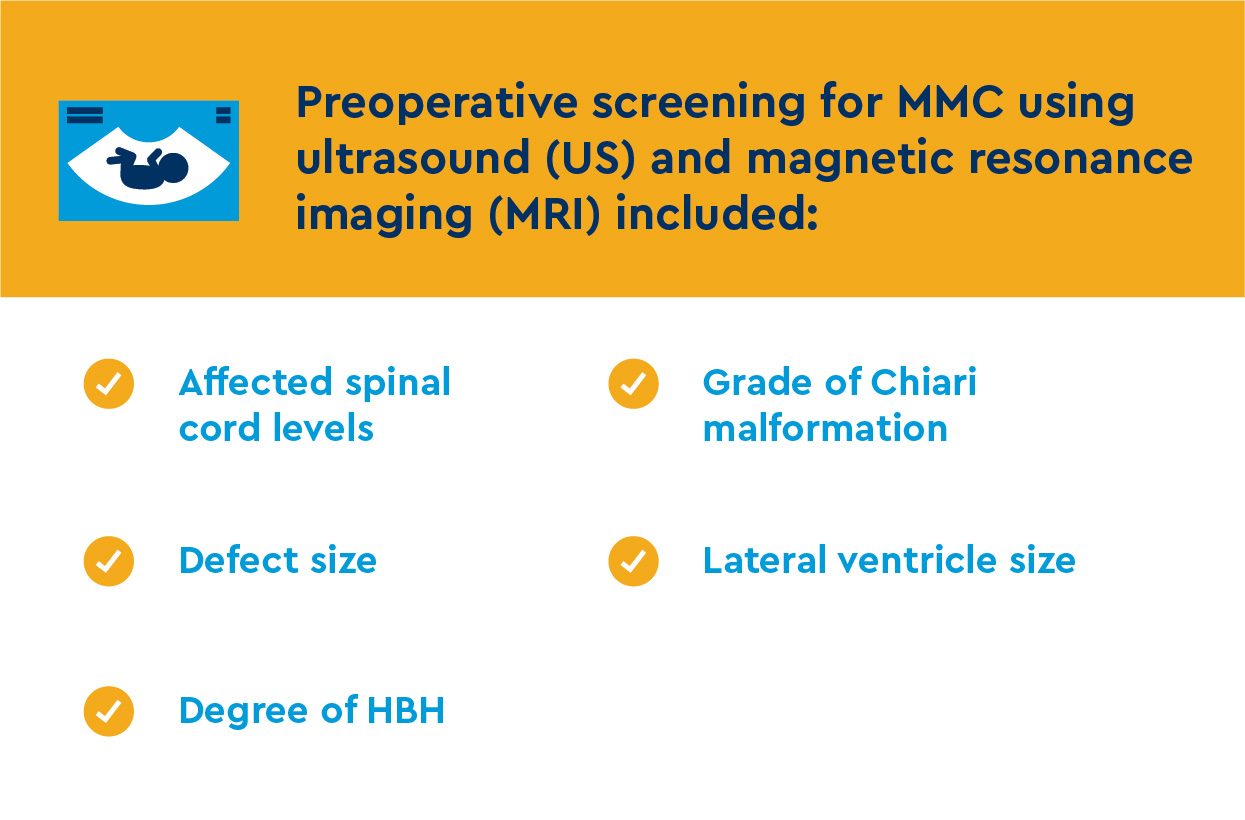 Preoperative screening for MMC using ultrasound (US) and magnetic resonance imaging (MRI) included:

Affected spinal cord levels

Defect size

Degree of HBH

Grade of Chiari malformation

Lateral ventricle size